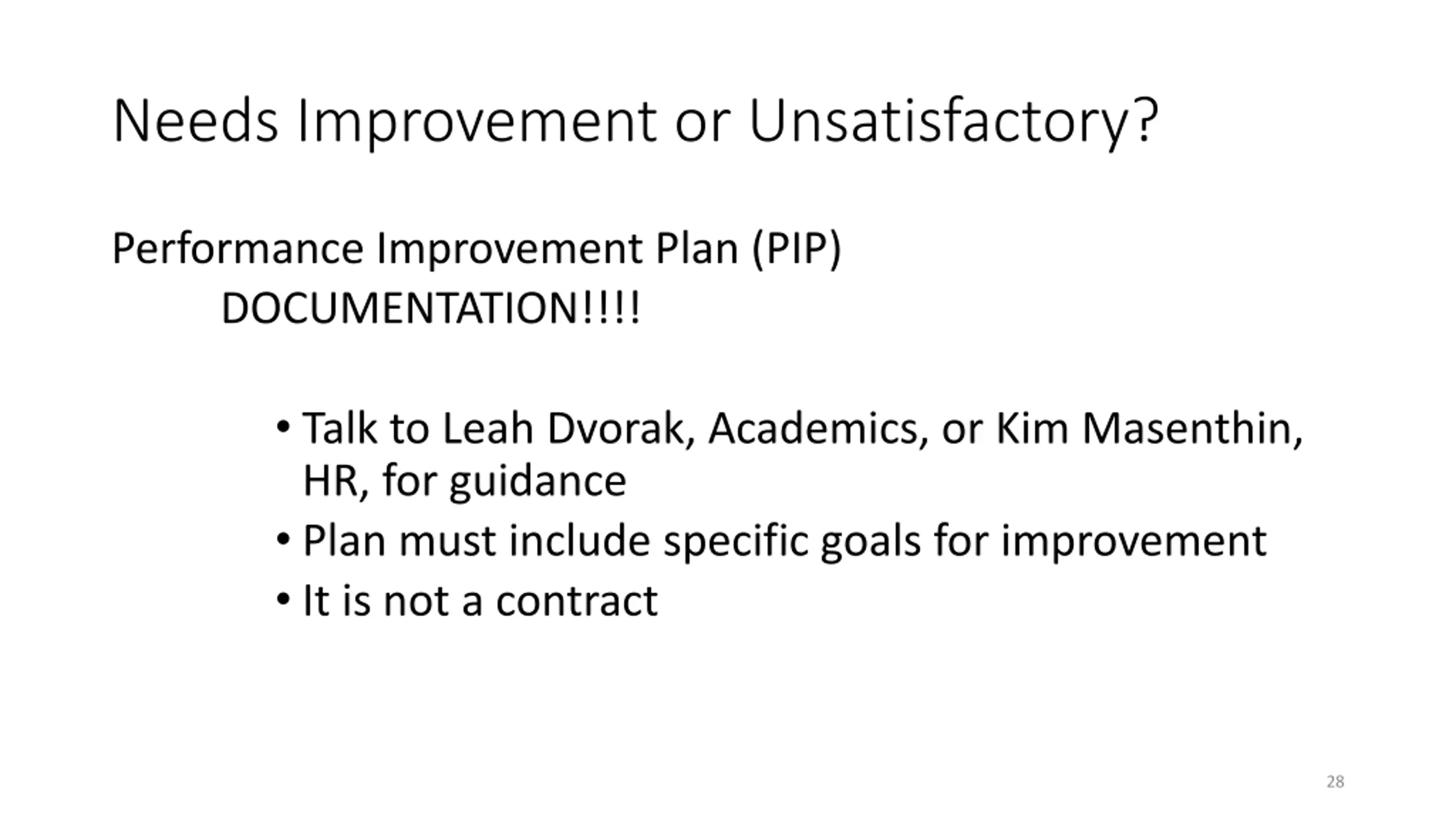 Needs Improvement or Unsatisfactory?

Performance Improvement Plan (PIP)
DOCUMENTATION!!!!

• Talk to Leah Dvorak, Academics, or Kim Masenthin, HR, for guidance
• Plan must include specific goals for improvement
• It is not a contract

28